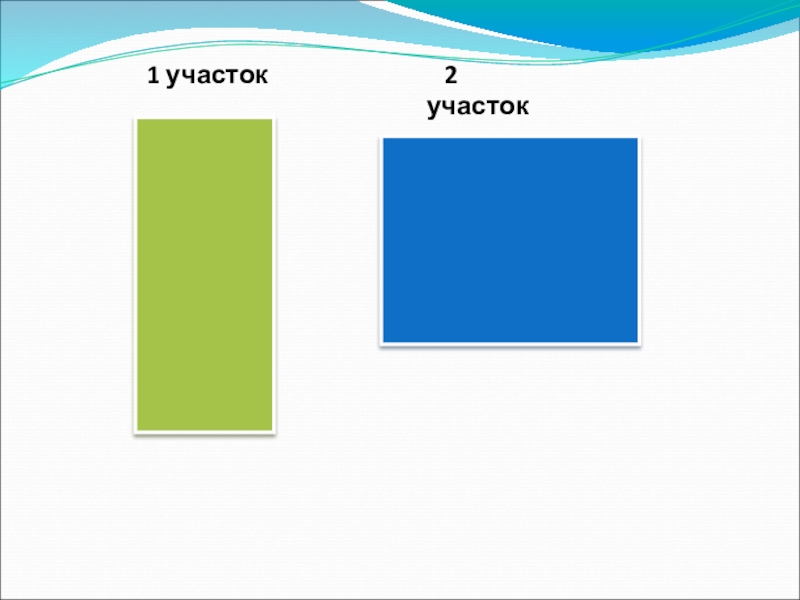 1 участок

2 участок